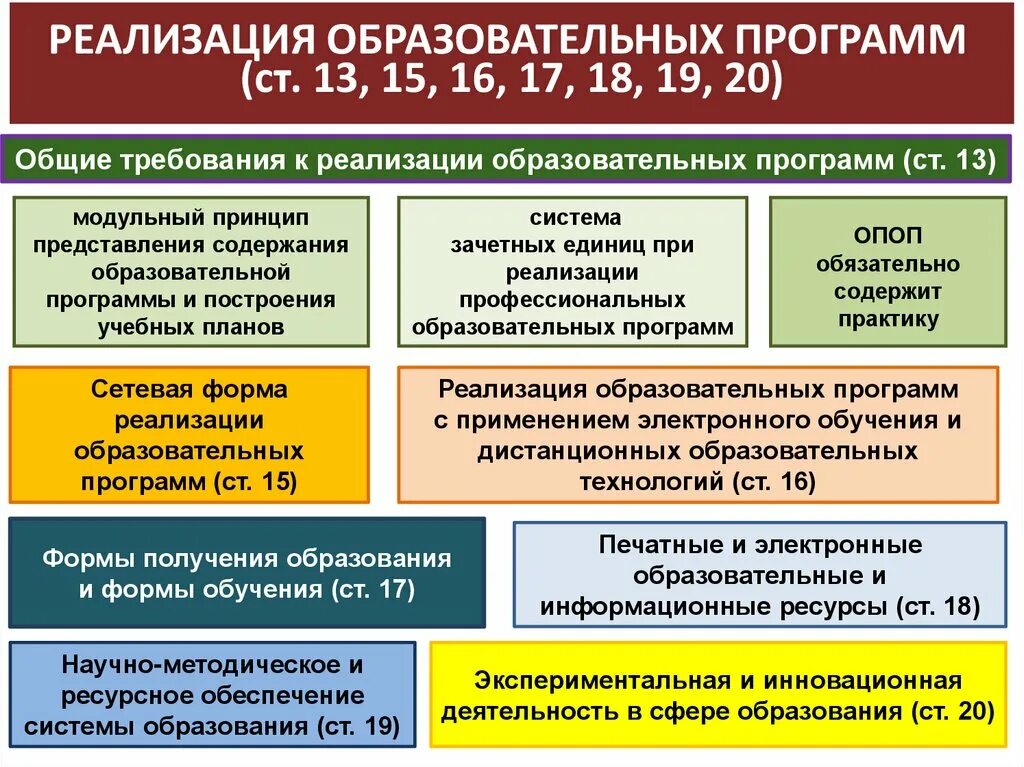 РЕАЛИЗАЦИЯ ОБРАЗОВАТЕЛЬНЫХ ПРОГРАММ (ст. 13, 15, 16, 17, 18, 19, 20)

Общие требования к реализации образовательных программ (ст. 13)

модульный принцип представления содержания образовательной программы и построения учебных планов

система зачетных единиц при реализации профессиональных образовательных программ

ОПОП обязательно содержит практику

Сетевая форма реализации образовательных программ (ст. 15)

Реализация образовательных программ с применением электронного обучения и дистанционных образовательных технологий (ст. 16)

Формы получения образования и формы обучения (ст. 17)

Печатные и электронные образовательные и информационные ресурсы (ст. 18)

Научно-методическое и ресурсное обеспечение системы образования (ст. 19)

Экспериментальная и инновационная деятельность в сфере образования (ст. 20)